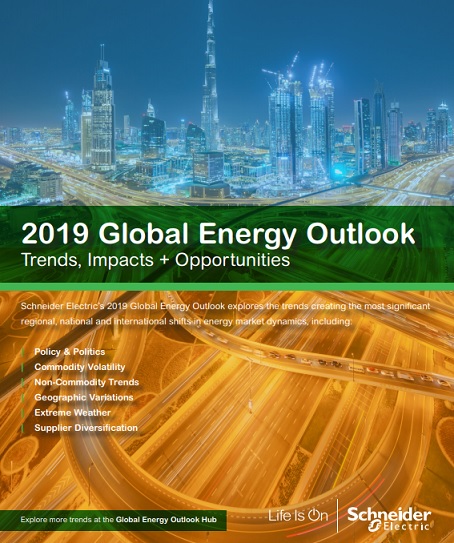 2019 Global Energy Outlook
Trends, Impacts + Opportunities

Schneider Electric's 2019 Global Energy Outlook explores the trends creating the most significant regional, national and international shifts in energy market dynamics, including:

Policy & Politics
Commodity Volatility
Non-Commodity Trends
Geographic Variations
Extreme Weather
Supplier Diversification

Explore more trends at the Global Energy Outlook Hub

Life Is On

Schneider Electric